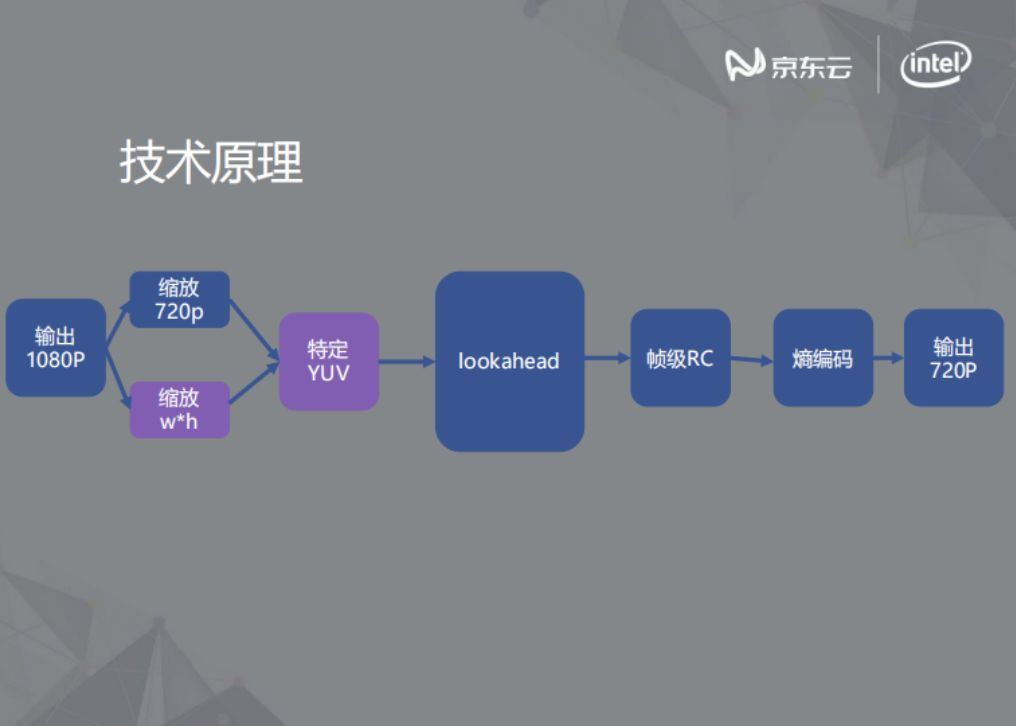 京东云 intel

技术原理

输出 1080P

缩放 720p

缩放 w*h

特定 YUV

lookahead

帧级RC

熵编码

输出 720P